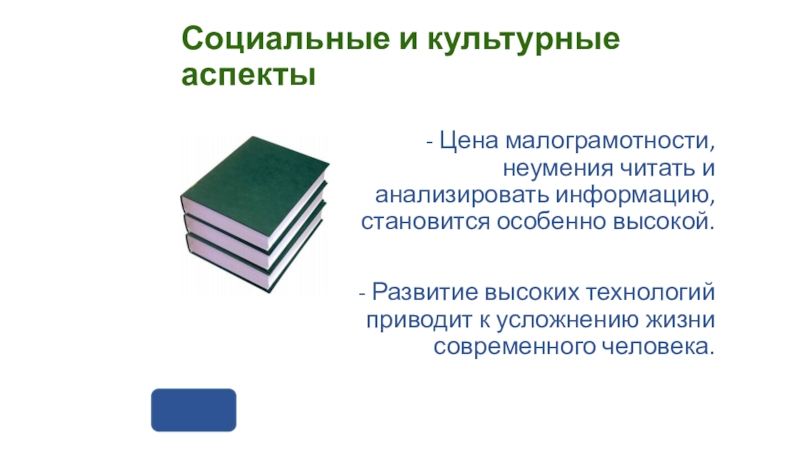 Социальные и культурные аспекты

- Цена малограмотности, неумения читать и анализировать информацию, становится особенно высокой.

- Развитие высоких технологий приводит к усложнению жизни современного человека.